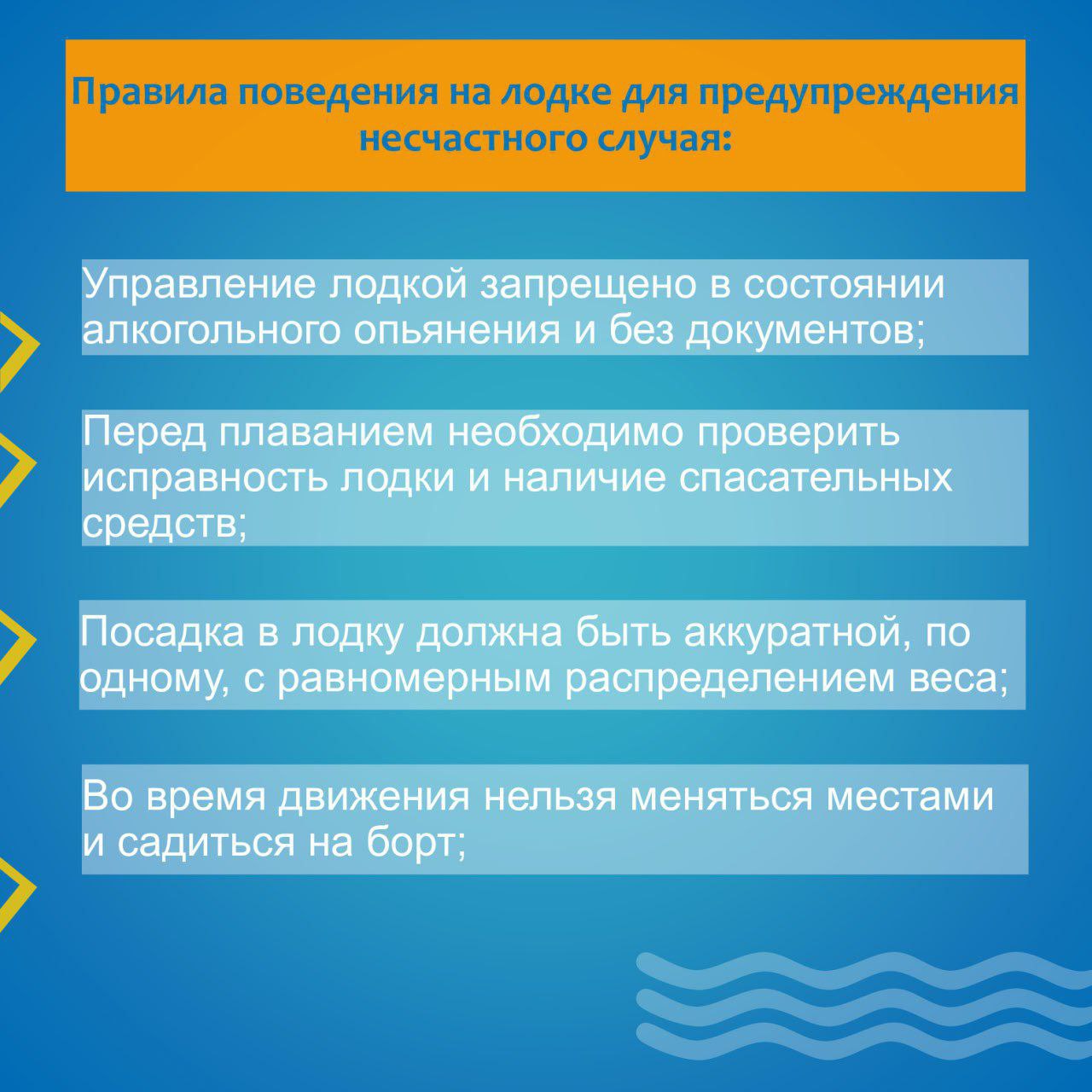 Правила поведения на лодке для предупреждения несчастного случая:

Управление лодкой запрещено в состоянии алкогольного опьянения и без документов;

Перед плаванием необходимо проверить исправность лодки и наличие спасательных средств;

Посадка в лодку должна быть аккуратной, по одному, с равномерным распределением веса;

Во время движения нельзя меняться местами и садиться на борт;